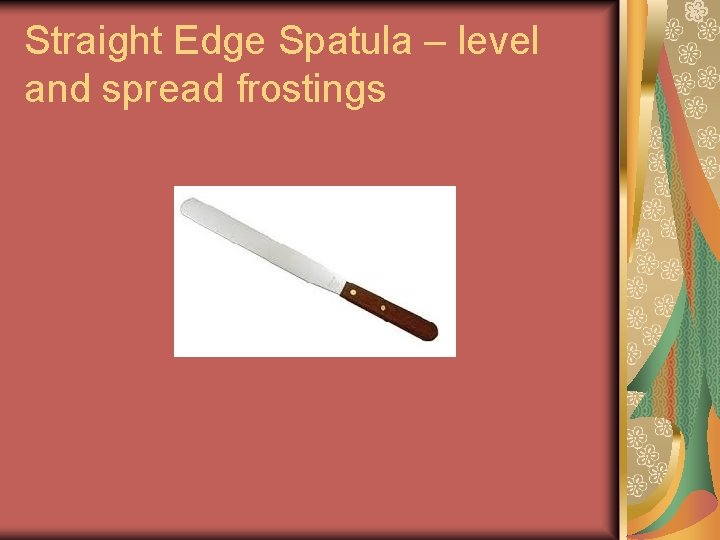 Straight Edge Spatula – level and spread frostings